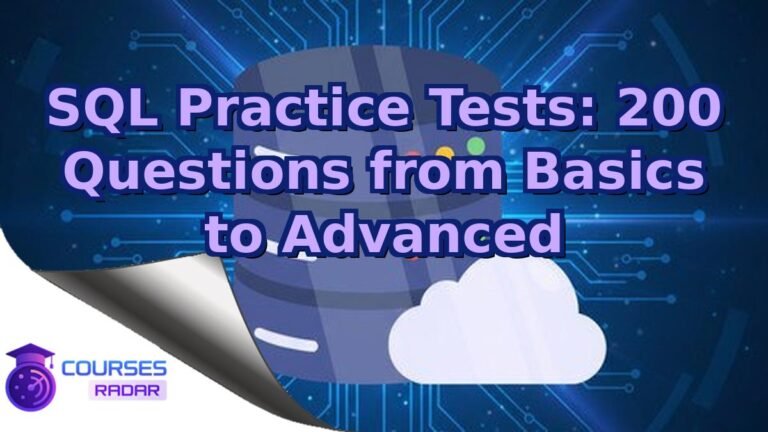 SQL Practice Tests: 200 Questions from Basics to Advanced

COURSES
RADAR